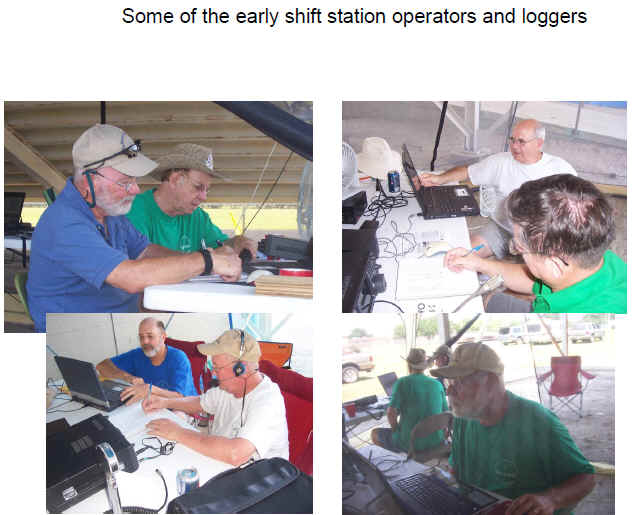 Some of the early shift station operators and loggers